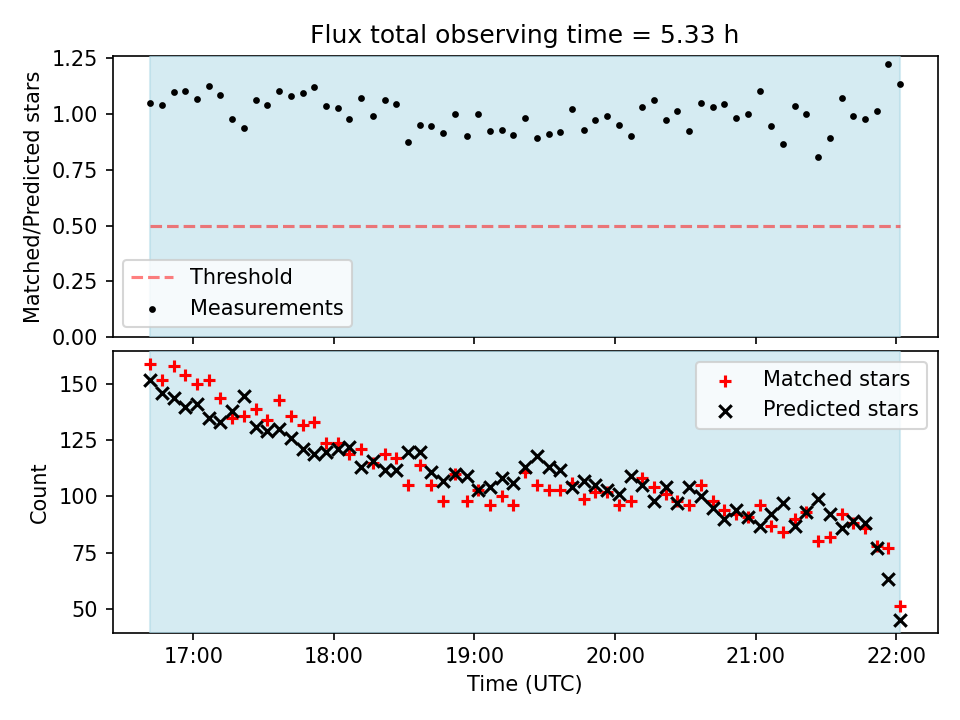 Flux total observing time = 5.33 h

Matched/Predicted stars

1.25
1.00
0.75
0.50
0.25
0.00

Threshold
Measurements

Count

150
125
100
75
50

Matched stars
Predicted stars

17:00
18:00
19:00
20:00
21:00
22:00

Time (UTC)